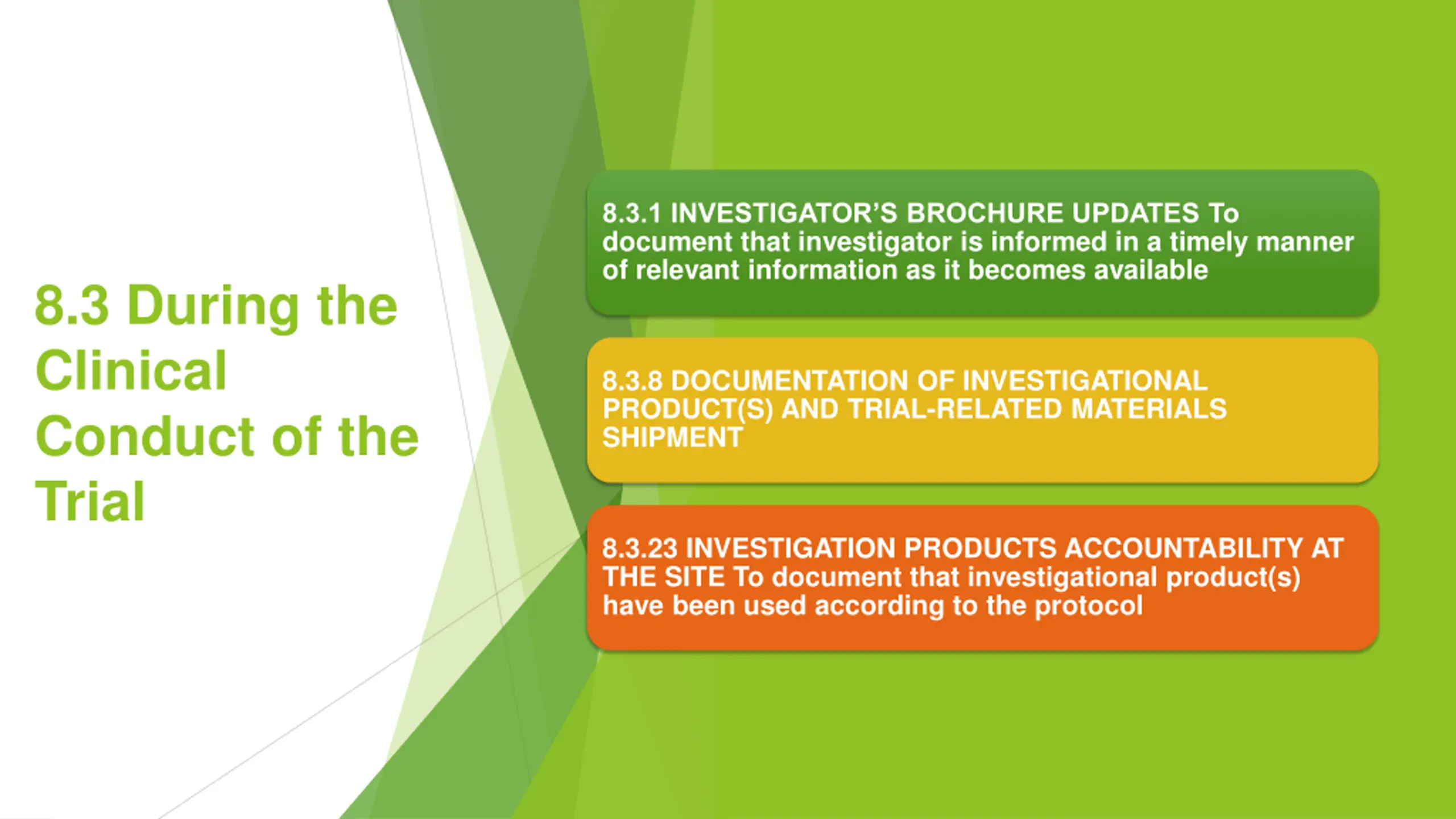 8.3 During the Clinical Conduct of the Trial

8.3.1 INVESTIGATOR'S BROCHURE UPDATES To document that investigator is informed in a timely manner of relevant information as it becomes available

8.3.8 DOCUMENTATION OF INVESTIGATIONAL PRODUCT(S) AND TRIAL-RELATED MATERIALS SHIPMENT

8.3.23 INVESTIGATION PRODUCTS ACCOUNTABILITY AT THE SITE To document that investigational product(s) have been used according to the protocol